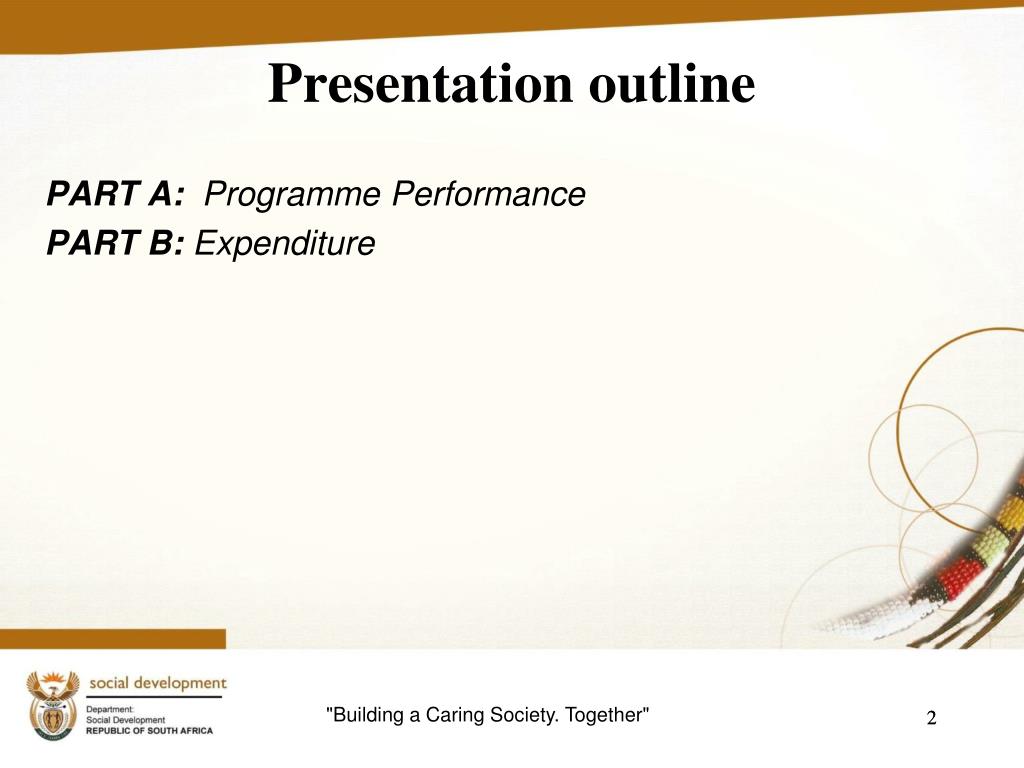 Presentation outline

PART A: Programme Performance
PART B: Expenditure

social development
Department:
Social Development
REPUBLIC OF SOUTH AFRICA

"Building a Caring Society. Together"

2